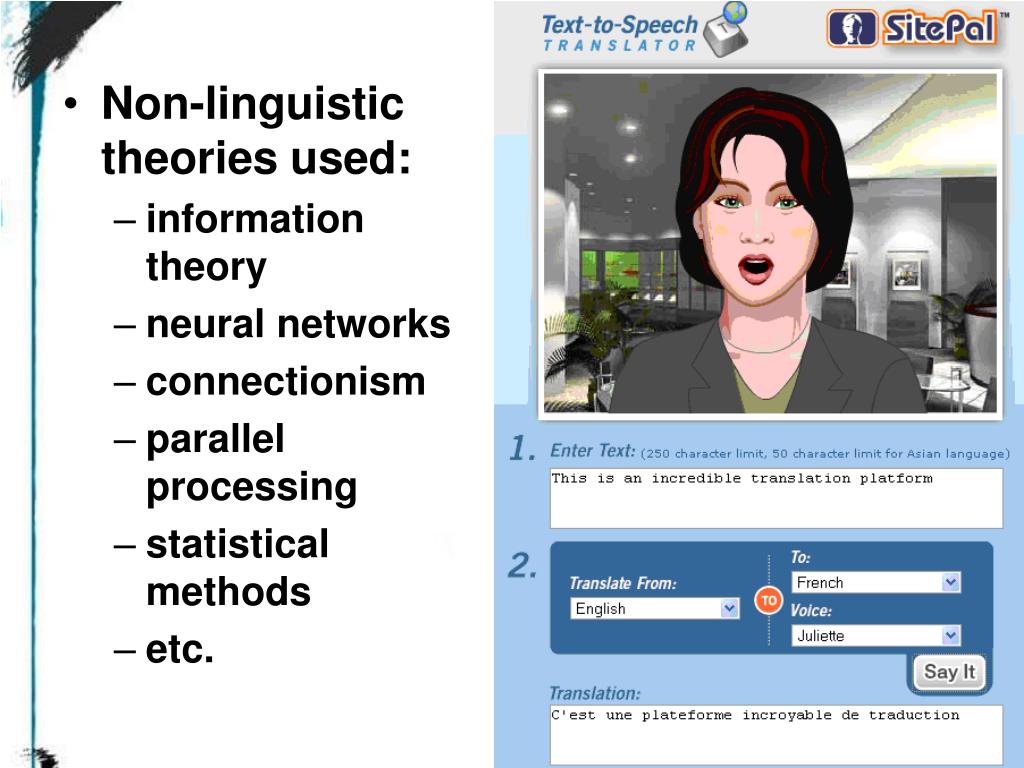 • Non-linguistic theories used:
– information theory
– neural networks
– connectionism
– parallel processing
– statistical methods
– etc.

Text-to-Speech TRANSLATOR

SitePal™

1. Enter Text: (250 character limit, 50 character limit for Asian language)

This is an incredible translation platform

2. Translate From:

English

TO

To:

French

Voice:

Juliette

Say It

Translation:

C'est une plateforme incroyable de traduction